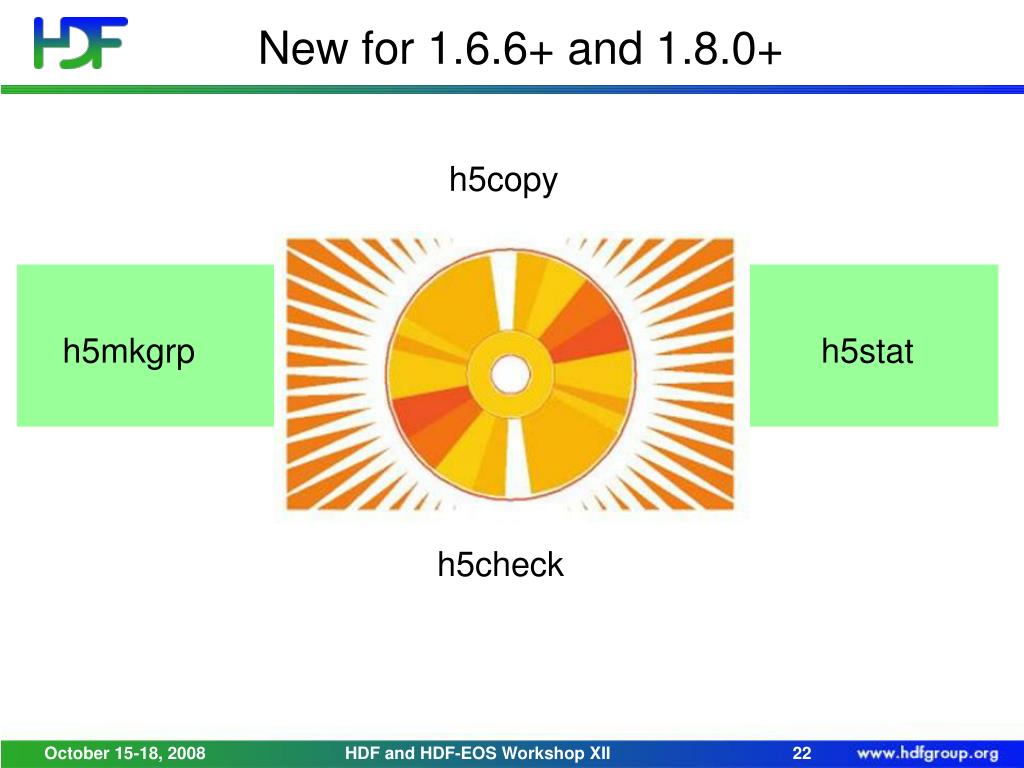 HDF

New for 1.6.6+ and 1.8.0+

h5copy

h5mkgrp

h5stat

h5check

October 15-18, 2008 HDF and HDF-EOS Workshop XII 22 www.hdfgroup.org